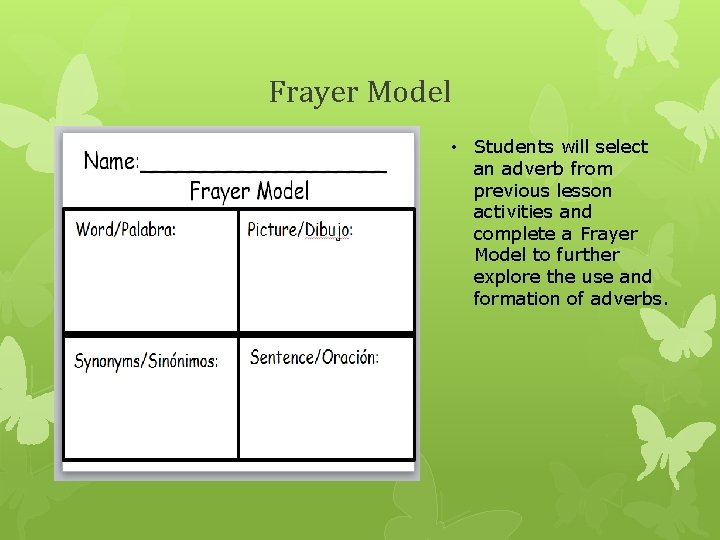 Frayer Model

Name:____________________

Frayer Model

| Word/Palabra: | Picture/Dibujo: |
|---|---|
| Synonyms/Sinónimos: | Sentence/Oración: |

• Students will select an adverb from previous lesson activities and complete a Frayer Model to further explore the use and formation of adverbs.